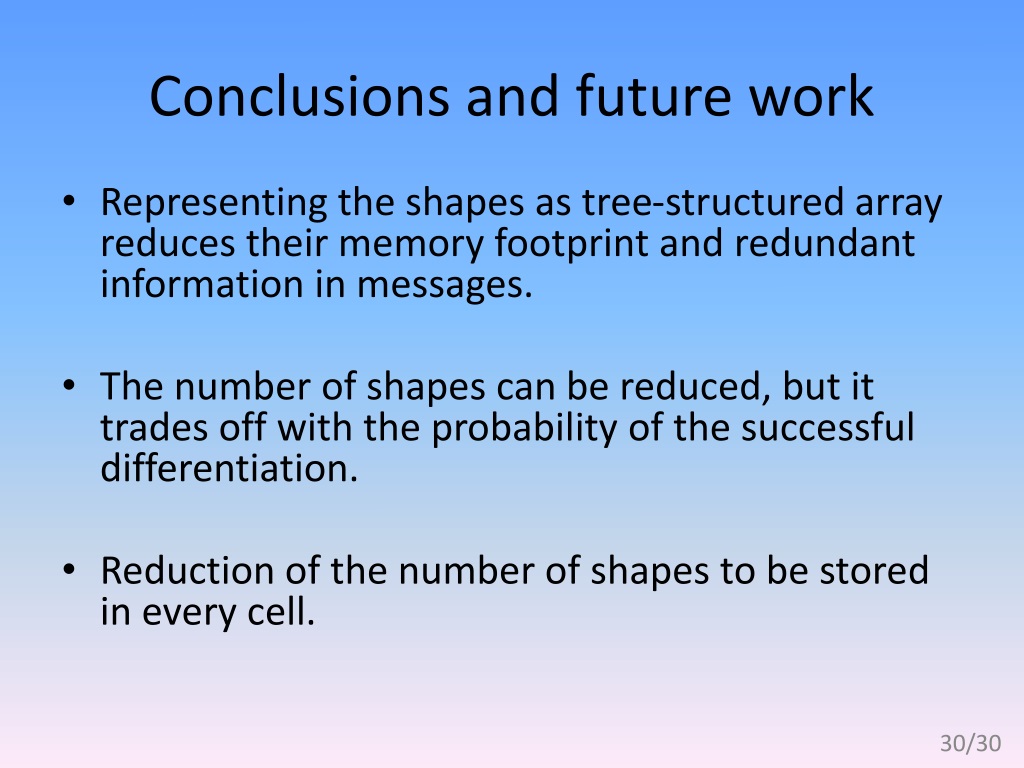 Conclusions and future work

• Representing the shapes as tree-structured array reduces their memory footprint and redundant information in messages.

• The number of shapes can be reduced, but it trades off with the probability of the successful differentiation.

• Reduction of the number of shapes to be stored in every cell.

30/30